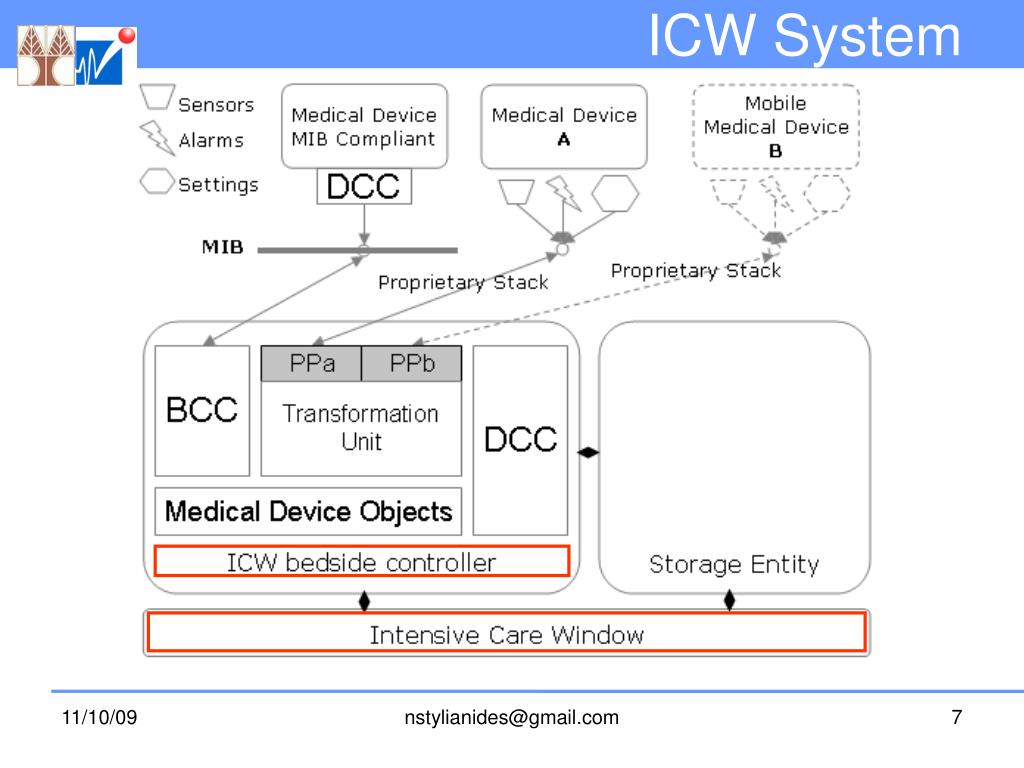 ICW System

Sensors
Alarms
Settings

Medical Device MIB Compliant
DCC

Medical Device
A

Mobile Medical Device
B

MIB

Proprietary Stack
Proprietary Stack

BCC
PPa
PPb
Transformation Unit
DCC
Medical Device Objects
ICW bedside controller
Storage Entity
Intensive Care Window

11/10/09
nstylianides@gmail.com
7